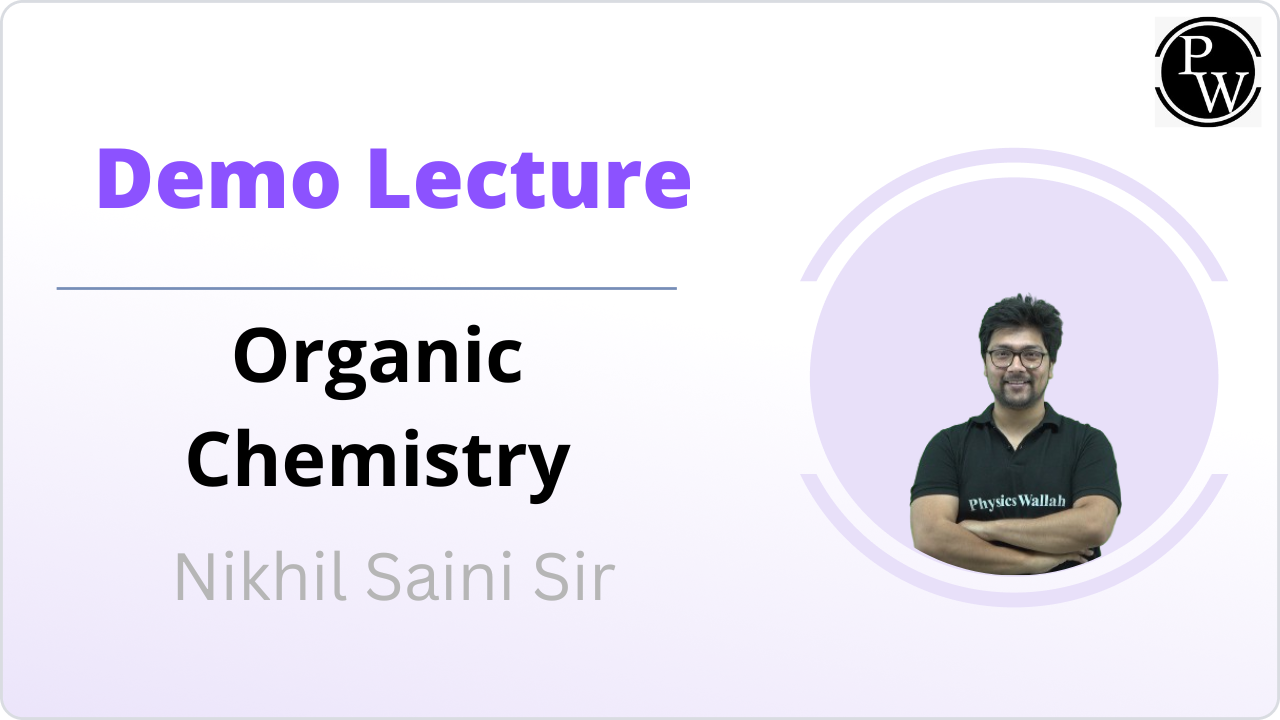 PW

Demo Lecture

Organic Chemistry

Nikhil Saini Sir

Physics Wallah